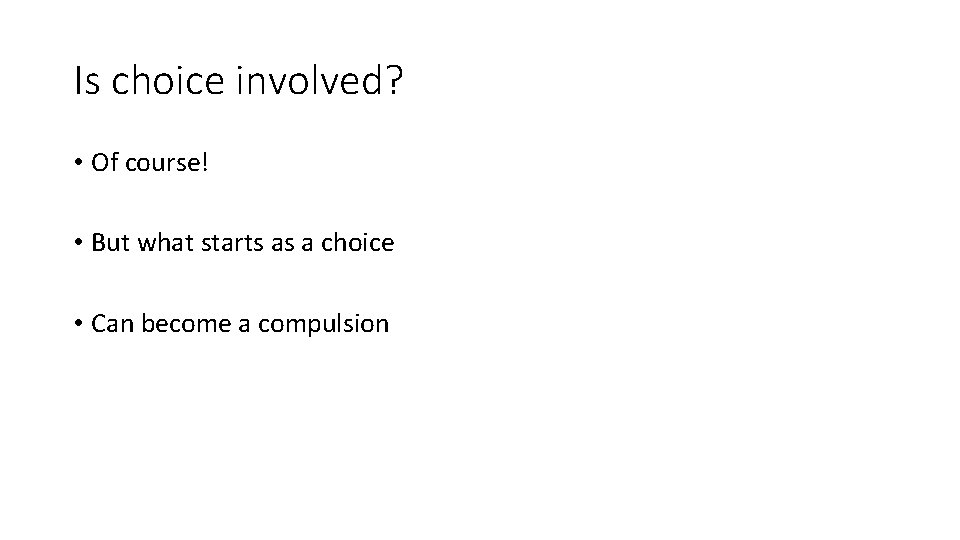 Is choice involved?

• Of course!

• But what starts as a choice

• Can become a compulsion